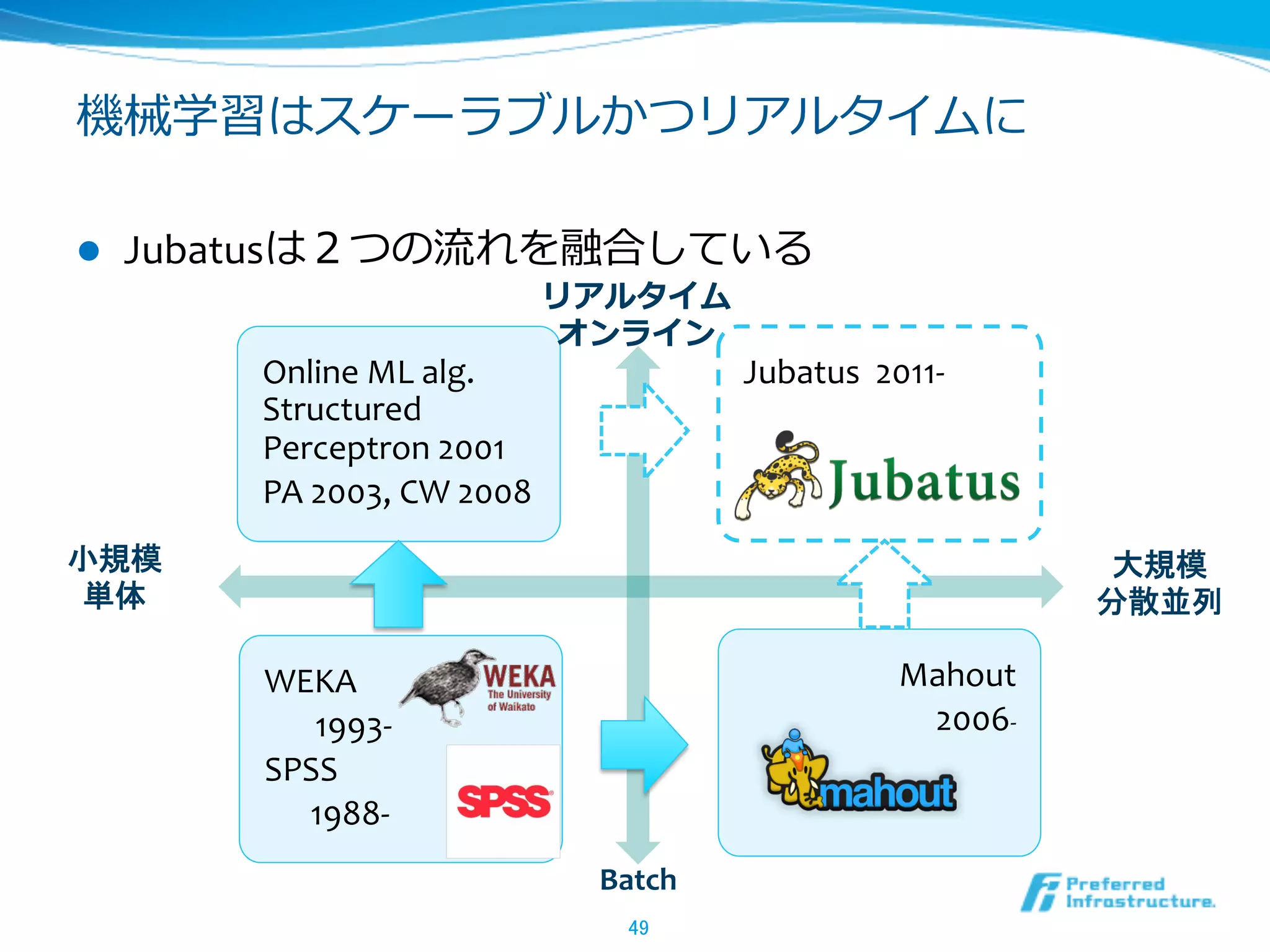 機械学習はスケーラブルかつリアルタイムに

● Jubatusは２つの流れを融合している

リアルタイム
オンライン

Online ML alg.
Structured Perceptron 2001
PA 2003, CW 2008

Jubatus 2011-

Jubatus

小規模
単体

大規模
分散並列

WEKA
1993-
SPSS
1988-

WEKA
The University of Waikato

SPSS

Mahout
2006-

mahout

Batch

Preferred Infrastructure.

49